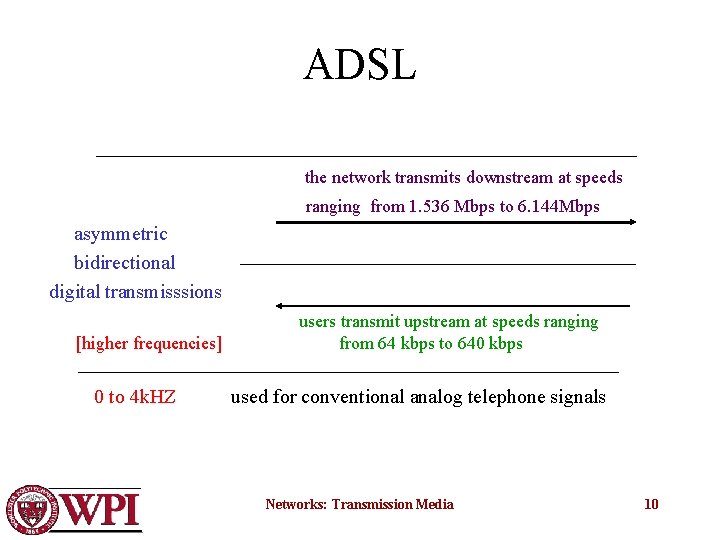 ADSL

the network transmits downstream at speeds ranging from 1.536 Mbps to 6.144Mbps

asymmetric
bidirectional
digital transmisssions

users transmit upstream at speeds ranging from 64 kbps to 640 kbps

[higher frequencies]

0 to 4kHZ used for conventional analog telephone signals

WPI

Networks: Transmission Media

10